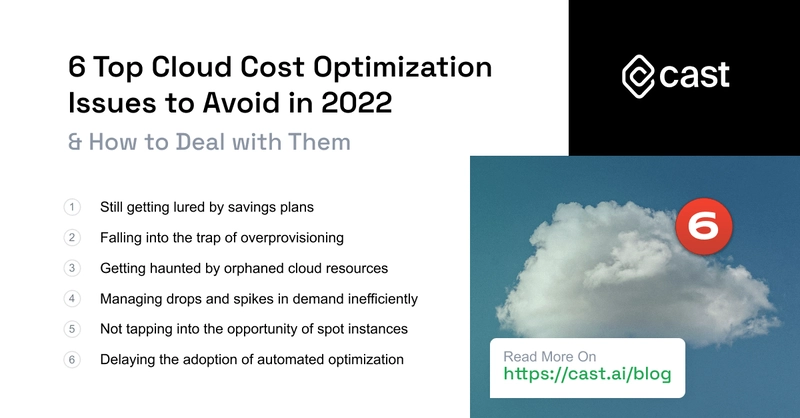 6 Top Cloud Cost Optimization Issues to Avoid in 2022

& How to Deal with Them

cast

1 Still getting lured by savings plans
2 Falling into the trap of overprovisioning
3 Getting haunted by orphaned cloud resources
4 Managing drops and spikes in demand inefficiently
5 Not tapping into the opportunity of spot instances
6 Delaying the adoption of automated optimization

6

Read More On
https://cast.ai/blog